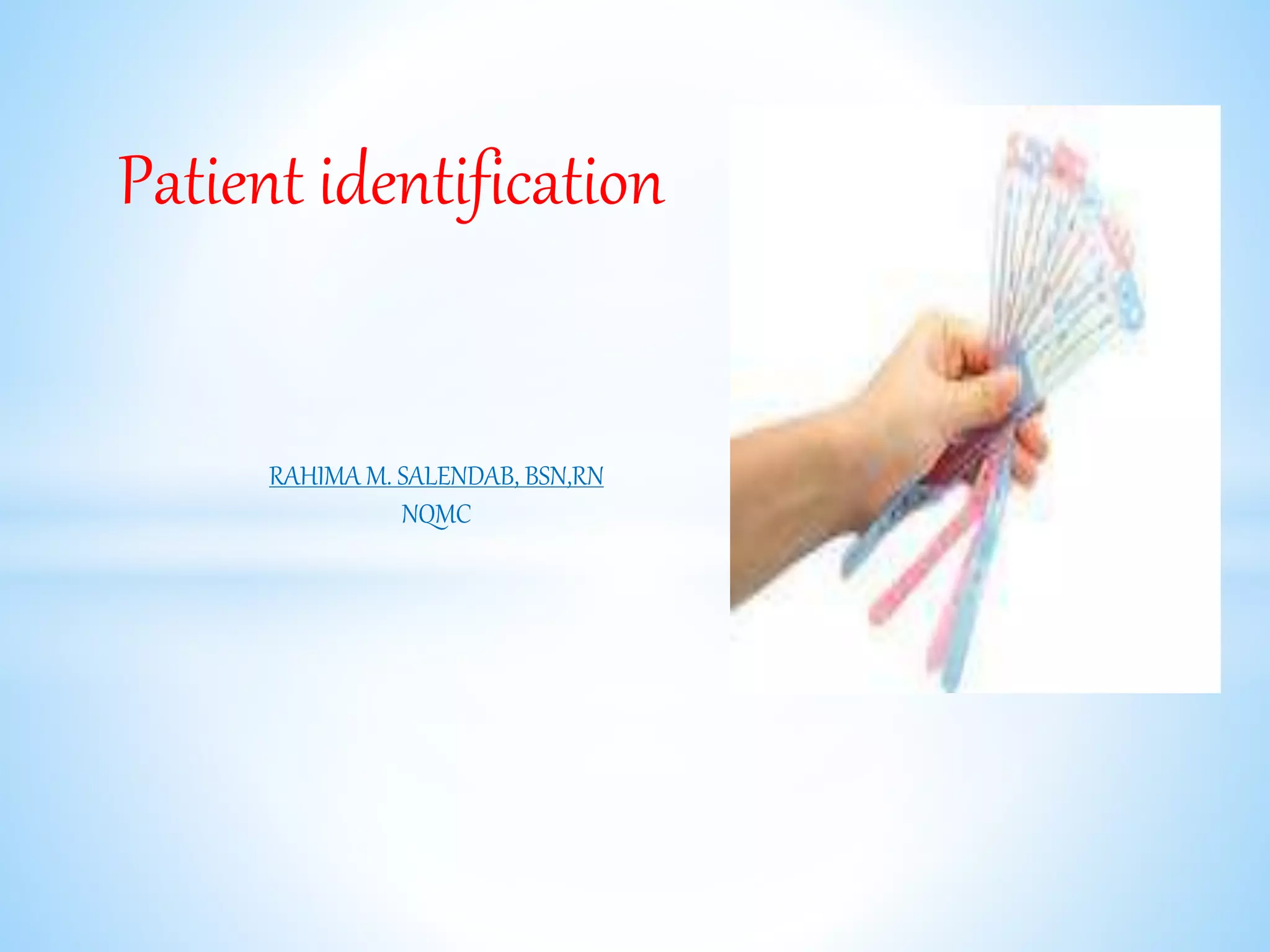 Patient identification

RAHIMA M. SALENDAB, BSN,RN
NQMC